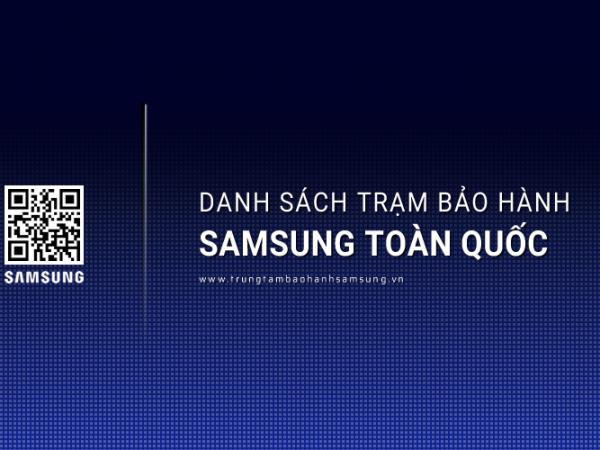 SAMSUNG

DANH SÁCH TRẠM BẢO HÀNH
SAMSUNG TOÀN QUỐC
www.trungtambaohanhsamsung.vn